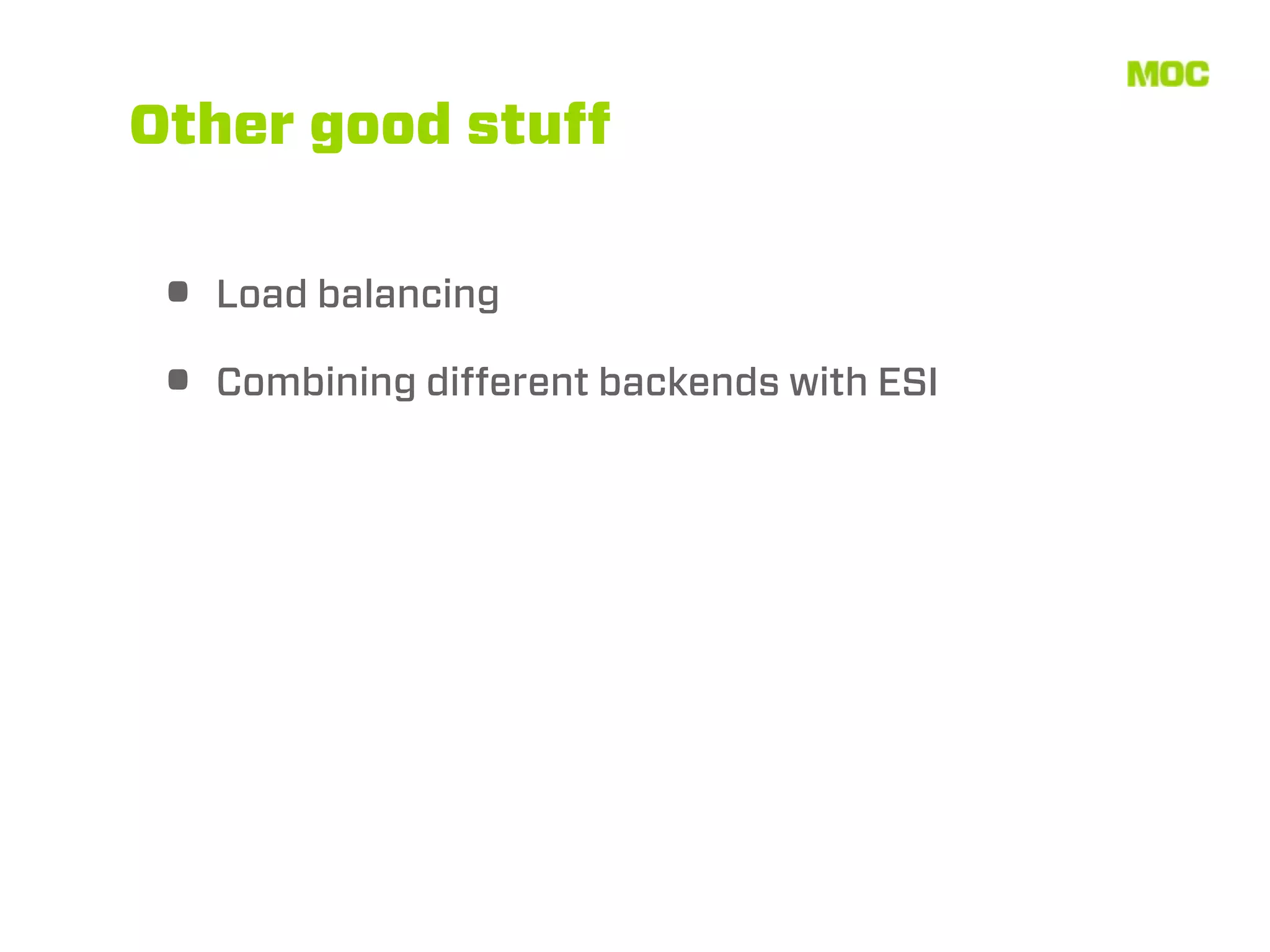 MOC

Other good stuff

- Load balancing
- Combining different backends with ESI